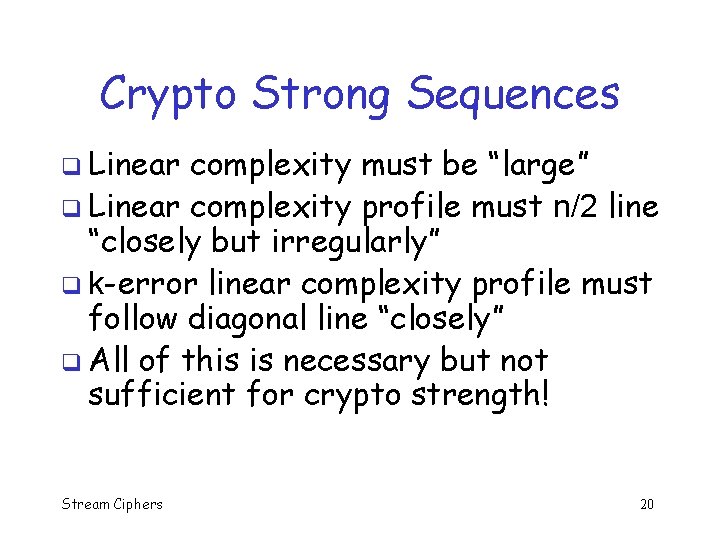 Crypto Strong Sequences

❑ Linear complexity must be “large”

❑ Linear complexity profile must n/2 line “closely but irregularly”

❑ k-error linear complexity profile must follow diagonal line “closely”

❑ All of this is necessary but not sufficient for crypto strength!

Stream Ciphers

20